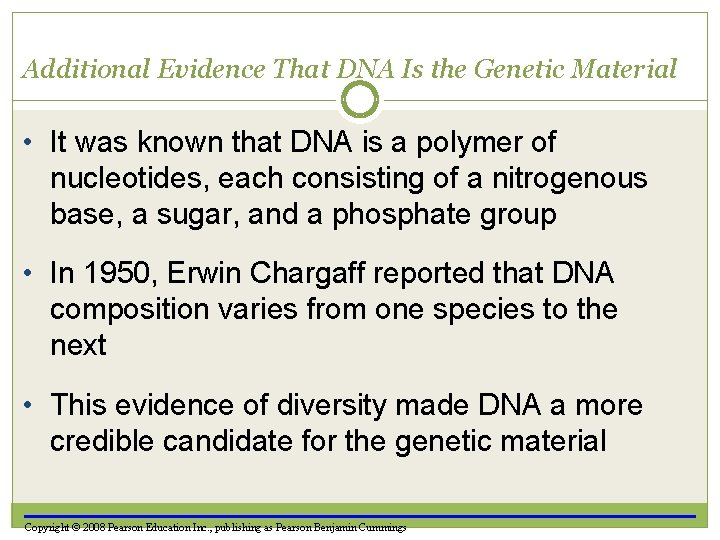 Additional Evidence That DNA Is the Genetic Material

• It was known that DNA is a polymer of nucleotides, each consisting of a nitrogenous base, a sugar, and a phosphate group

• In 1950, Erwin Chargaff reported that DNA composition varies from one species to the next

• This evidence of diversity made DNA a more credible candidate for the genetic material

Copyright © 2008 Pearson Education Inc., publishing as Pearson Benjamin Cummings